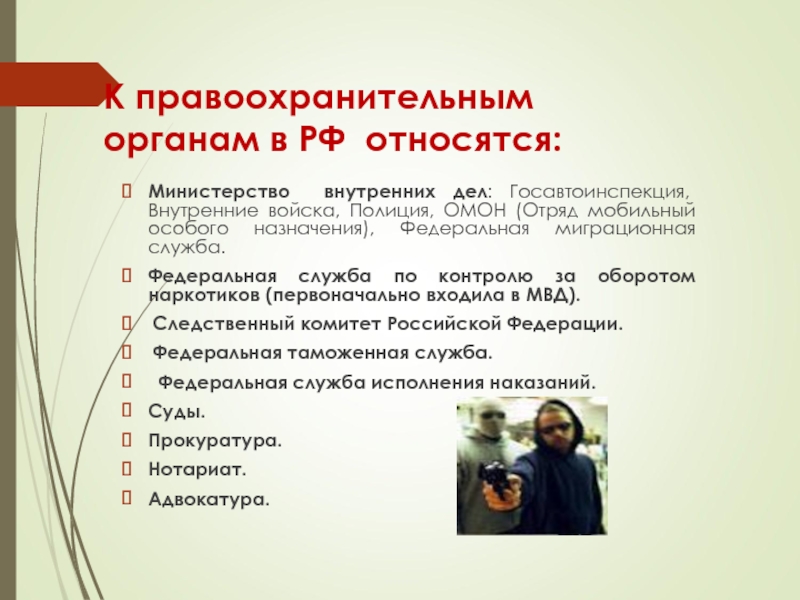 К правоохранительным органам в РФ относятся:

Министерство внутренних дел: Госавтоинспекция, Внутренние войска, Полиция, ОМОН (Отряд мобильный особого назначения), Федеральная миграционная служба.

Федеральная служба по контролю за оборотом наркотиков (первоначально входила в МВД).

Следственный комитет Российской Федерации.

Федеральная таможенная служба.

Федеральная служба исполнения наказаний.

Суды.

Прокуратура.

Нотариат.

Адвокатура.